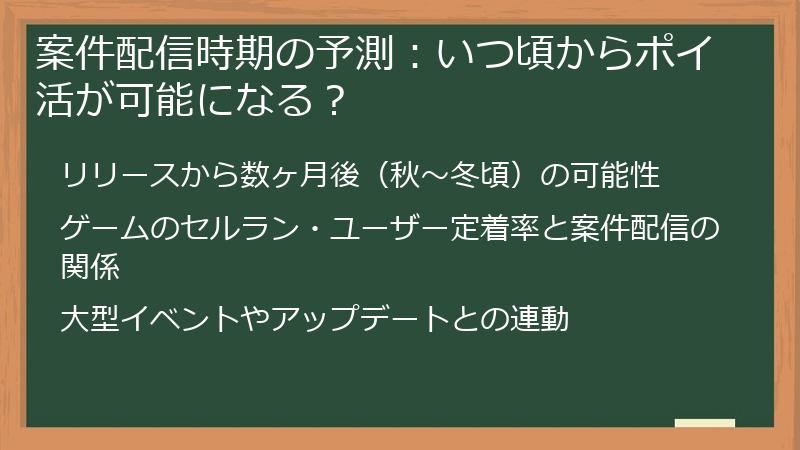 案件配信時期の予測：いつ頃からポイ活が可能になる？

リリースから数ヶ月後（秋～冬頃）の可能性

ゲームのセルラン・ユーザー定着率と案件配信の関係

大型イベントやアップデートとの連動